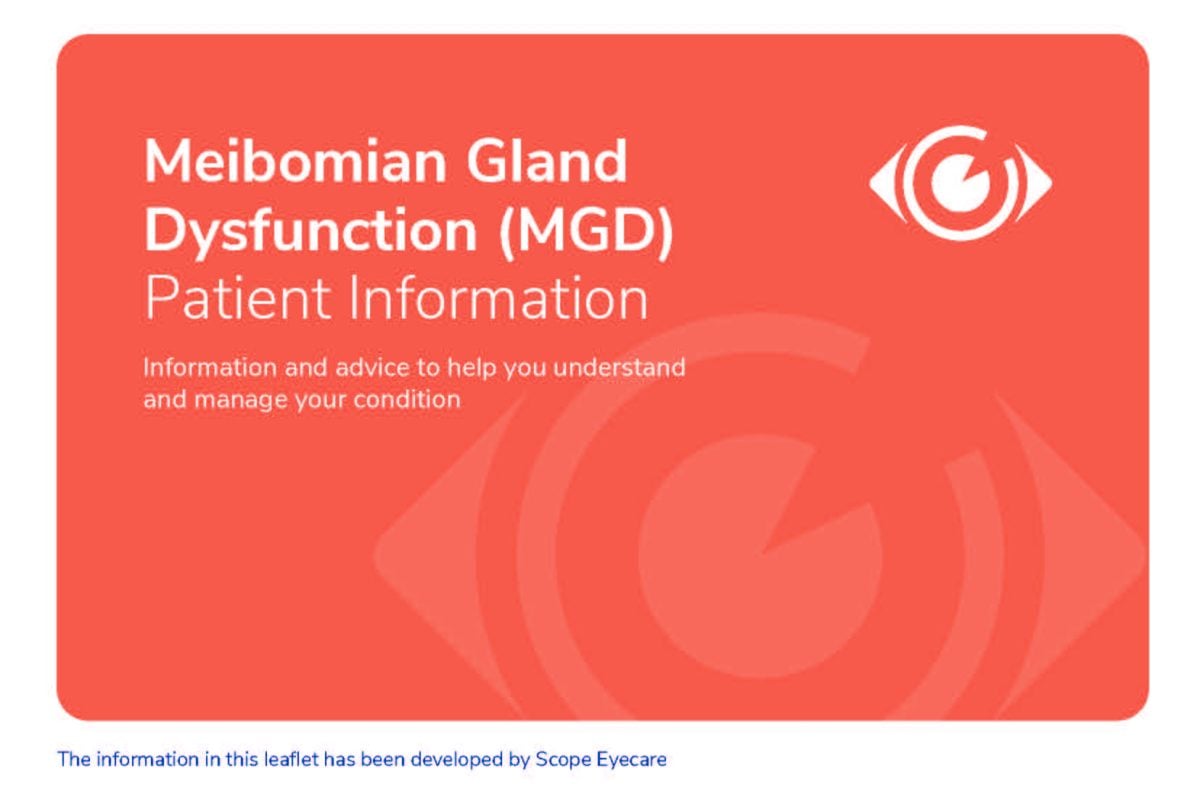 Meibomian Gland Dysfunction (MGD)
Patient Information

Information and advice to help you understand and manage your condition

The information in this leaflet has been developed by Scope Eyecare